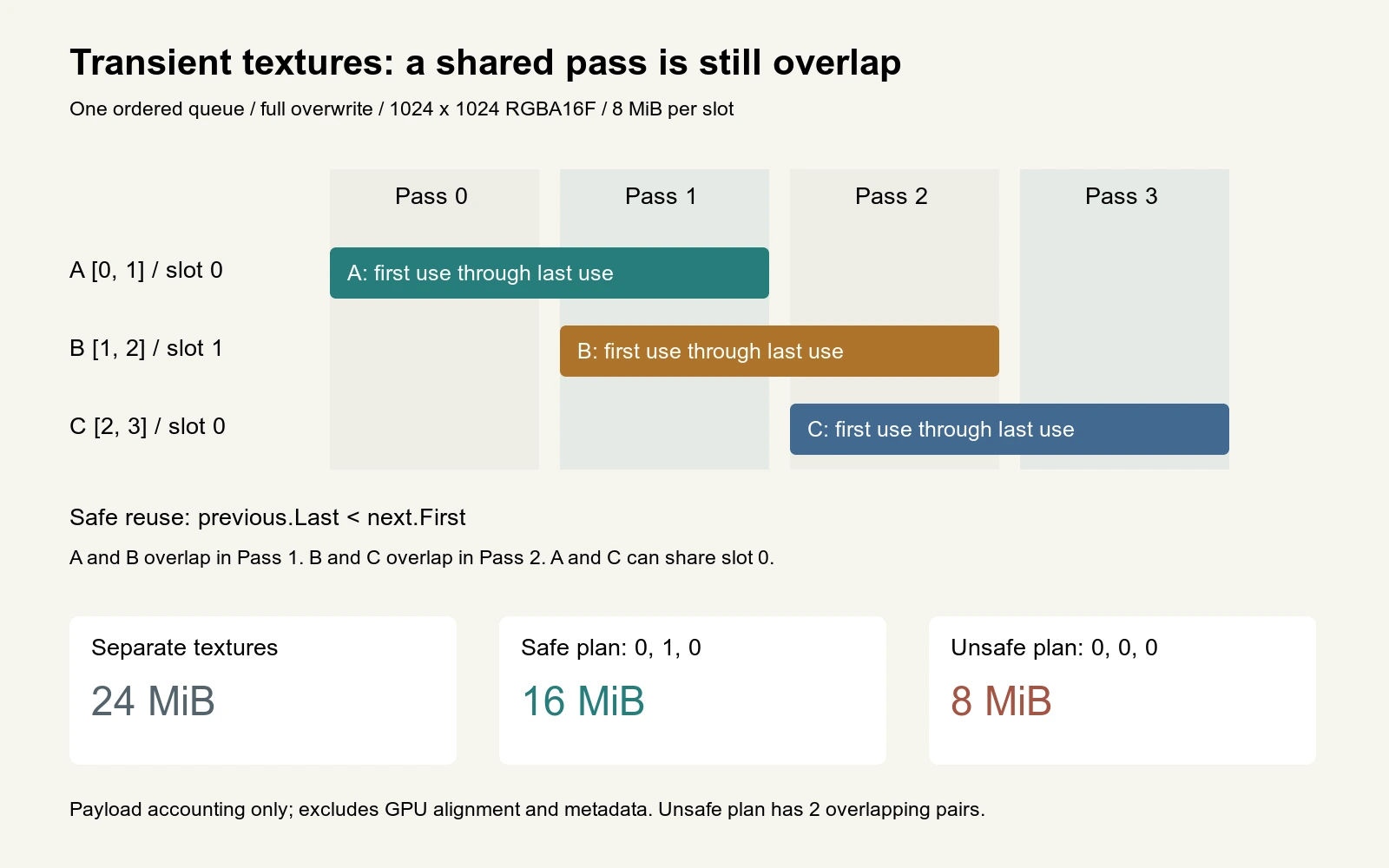 Transient textures: a shared pass is still overlap

One ordered queue / full overwrite / 1024 x 1024 RGBA16F / 8 MiB per slot

Pass 0

Pass 1

Pass 2

Pass 3

A [0, 1] / slot 0

A: first use through last use

B [1, 2] / slot 1

B: first use through last use

C [2, 3] / slot 0

C: first use through last use

Safe reuse: previous.Last < next.First

A and B overlap in Pass 1. B and C overlap in Pass 2. A and C can share slot 0.

Separate textures

24 MiB

Safe plan: 0, 1, 0

16 MiB

Unsafe plan: 0, 0, 0

8 MiB

Payload accounting only; excludes GPU alignment and metadata. Unsafe plan has 2 overlapping pairs.